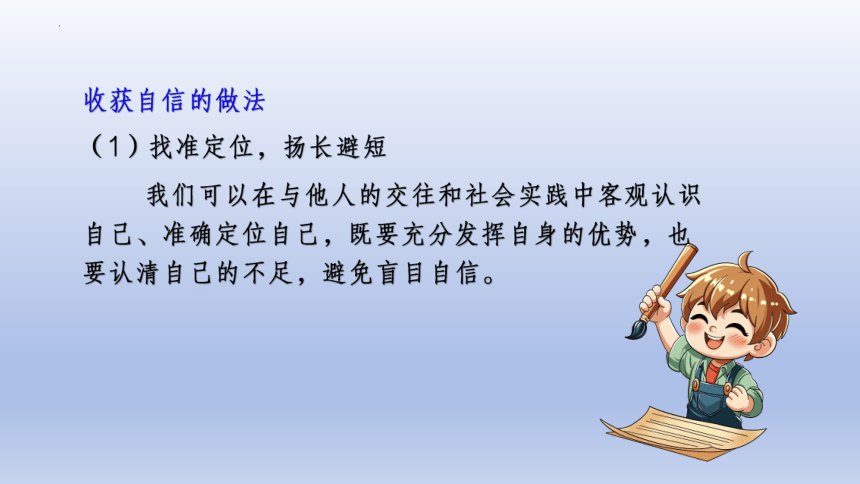 收获自信的做法

（1）找准定位，扬长避短

我们可以在与他人的交往和社会实践中客观认识自己、准确定位自己，既要充分发挥自身的优势，也要认清自己的不足，避免盲目自信。